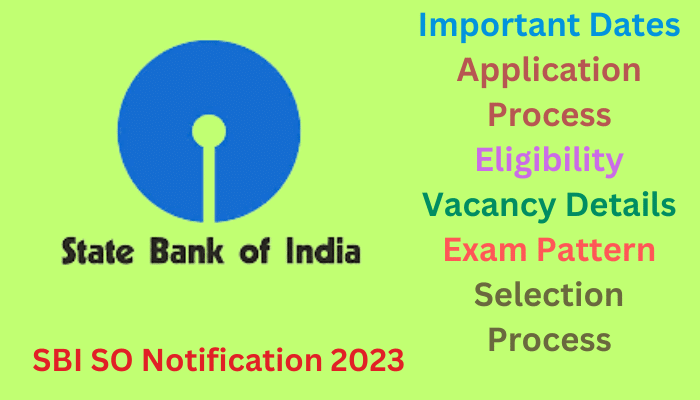 State Bank of India

SBI SO Notification 2023

Important Dates
Application Process
Eligibility
Vacancy Details
Exam Pattern
Selection Process